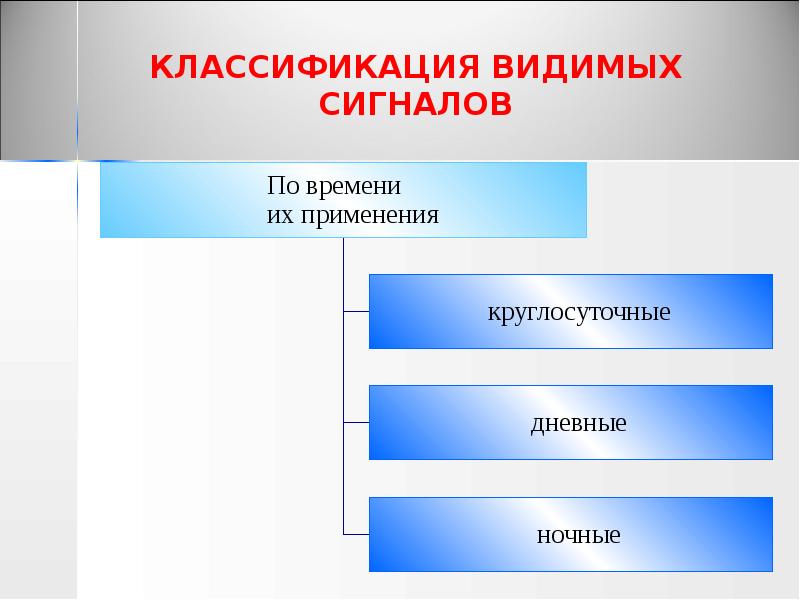 КЛАССИФИКАЦИЯ ВИДИМЫХ СИГНАЛОВ

По времени
их применения

круглосуточные

дневные

ночные